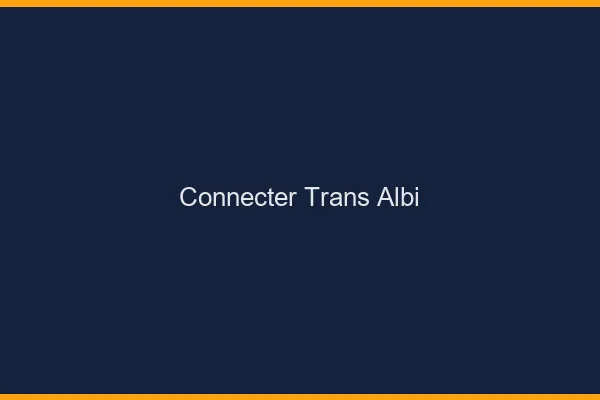 Connecter Trans Albi